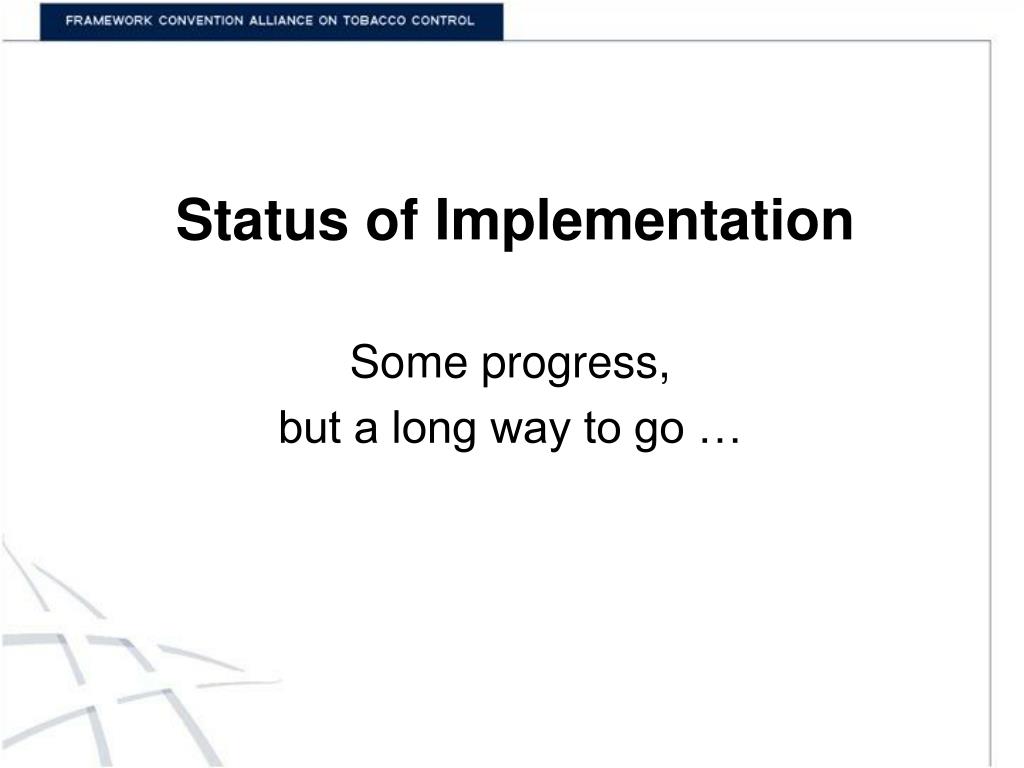 FRAMEWORK CONVENTION ALLIANCE ON TOBACCO CONTROL

Status of Implementation

Some progress,
but a long way to go …